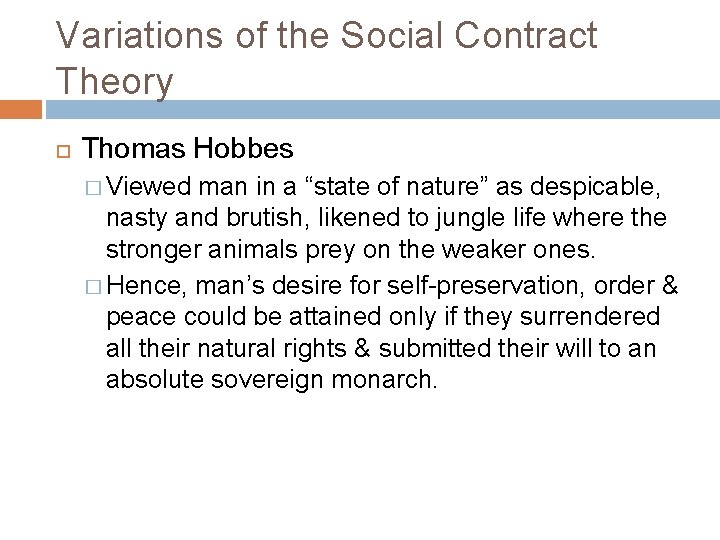 Variations of the Social Contract Theory

Thomas Hobbes

Viewed man in a “state of nature” as despicable, nasty and brutish, likened to jungle life where the stronger animals prey on the weaker ones.

Hence, man’s desire for self-preservation, order & peace could be attained only if they surrendered all their natural rights & submitted their will to an absolute sovereign monarch.